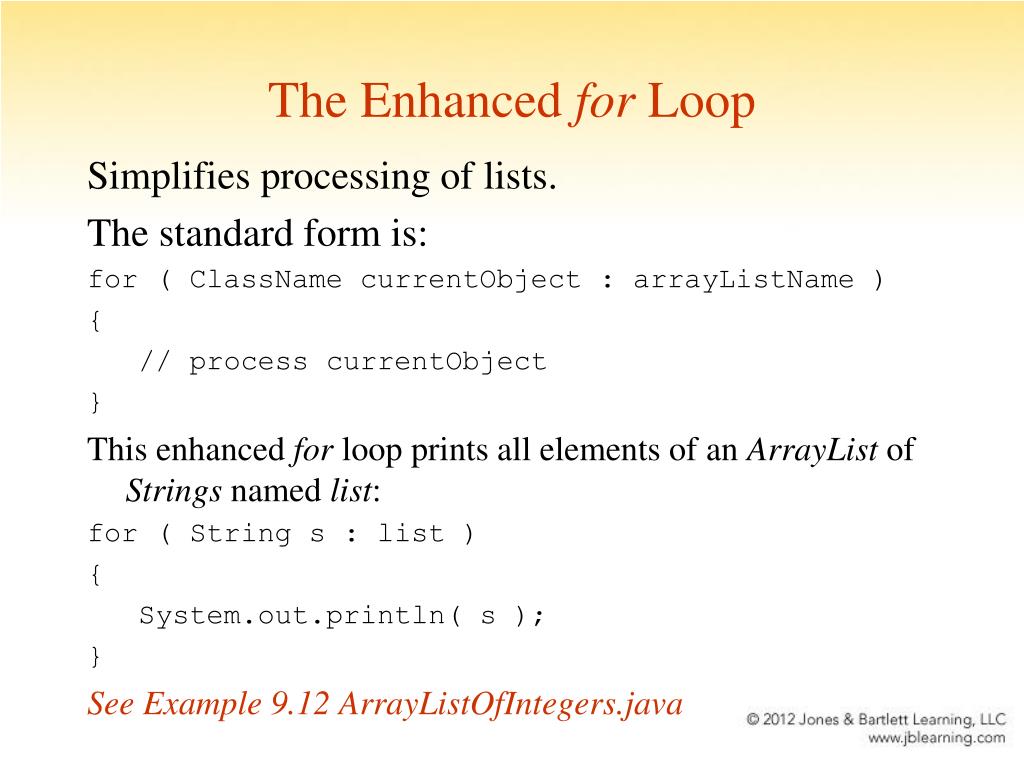 The Enhanced for Loop

Simplifies processing of lists.

The standard form is:

for ( ClassName currentObject : arrayListName )
{
   // process currentObject
}

This enhanced for loop prints all elements of an ArrayList of Strings named list:

for ( String s : list )
{
   System.out.println( s );
}

See Example 9.12 ArrayListOfIntegers.java

© 2012 Jones & Bartlett Learning, LLC
www.jblearning.com